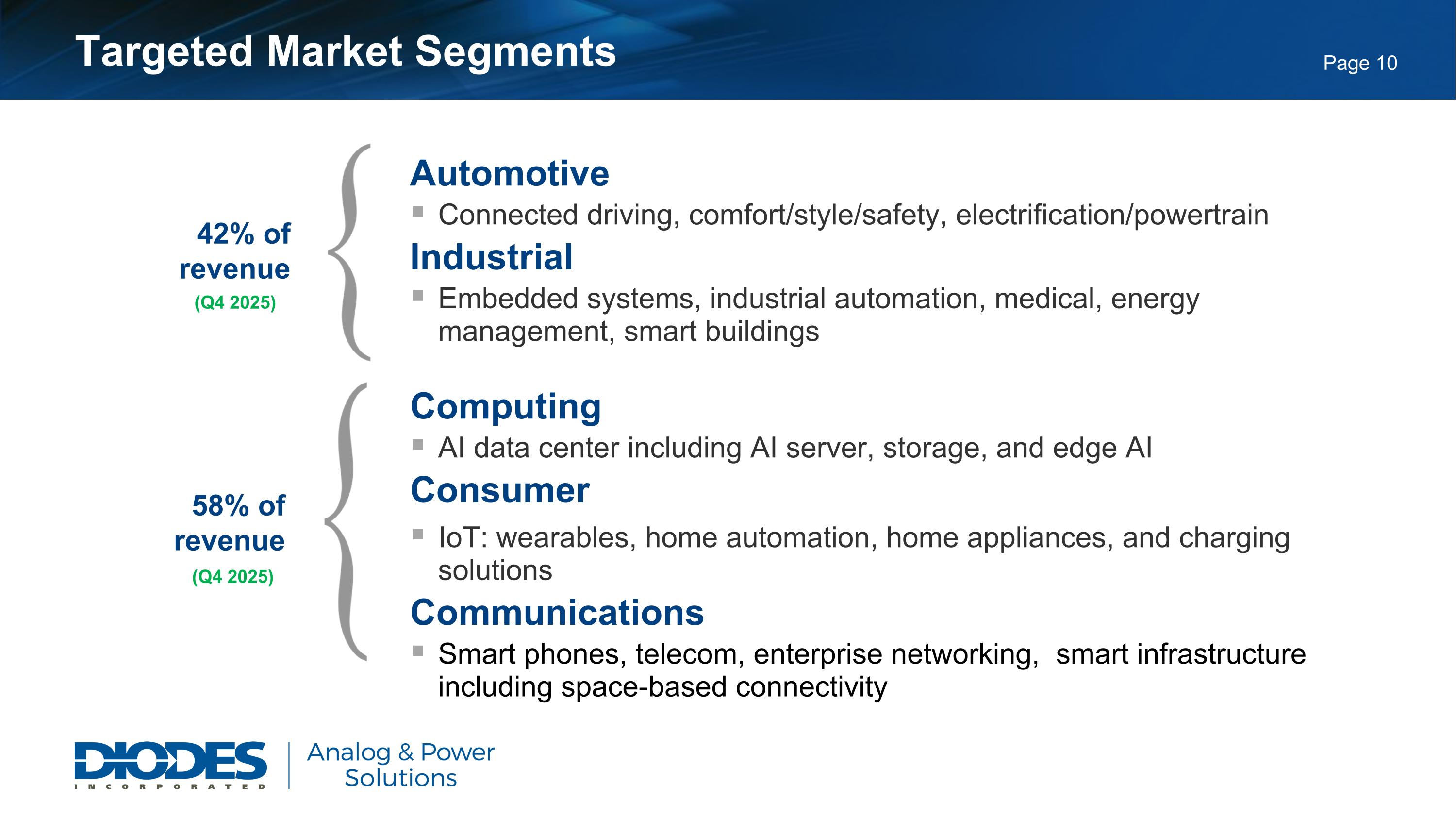 Targeted Market Segments

Page 10

42% of revenue
(Q4 2025)

Automotive
▪ Connected driving, comfort/style/safety, electrification/powertrain

Industrial
▪ Embedded systems, industrial automation, medical, energy management, smart buildings

58% of revenue
(Q4 2025)

Computing
▪ AI data center including AI server, storage, and edge AI

Consumer
▪ IoT: wearables, home automation, home appliances, and charging solutions

Communications
▪ Smart phones, telecom, enterprise networking, smart infrastructure including space-based connectivity

DIODES
INCORPORATED

Analog & Power Solutions